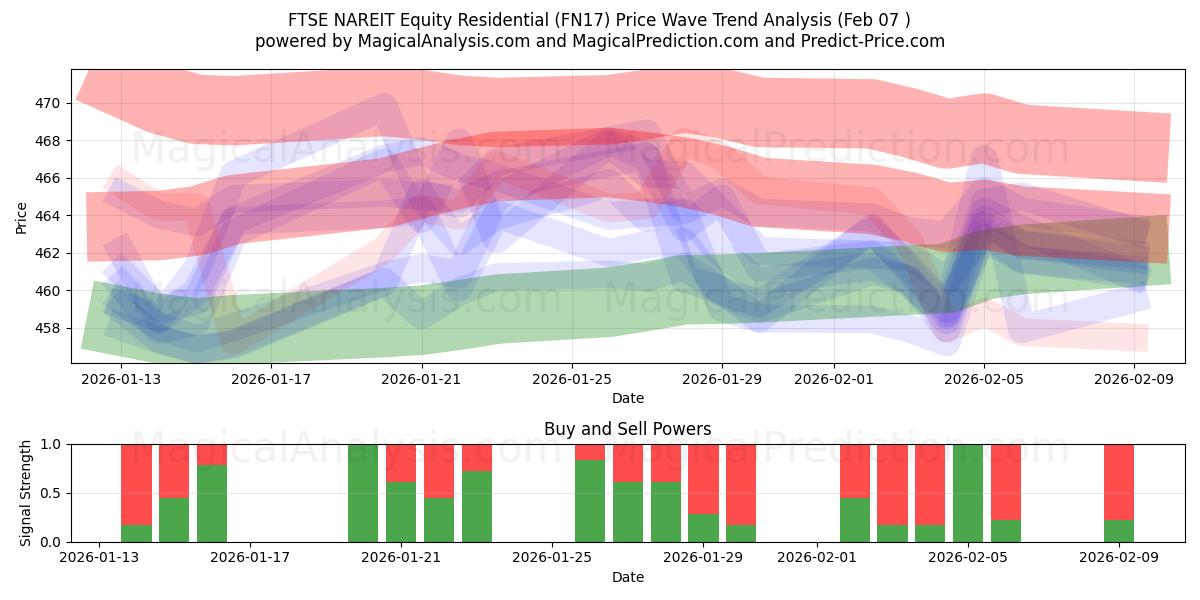 FTSE NAREIT Equity Residential (FN17) Price Wave Trend Analysis (Feb 07 )
powered by MagicalAnalysis.com and MagicalPrediction.com and Predict-Price.com

MagicalAnalysis.com MagicalPrediction.com
MagicalAnalysis.com MagicalPrediction.com

Price
470
468
466
464
462
460
458
2026-01-13
2026-01-17
2026-01-21
2026-01-25
2026-01-29
2026-02-01
2026-02-05
2026-02-09
Date

Buy and Sell Powers
MagicalAnalysis.com MagicalPrediction.com
Signal Strength
1.0
0.5
0.0
2026-01-13
2026-01-17
2026-01-21
2026-01-25
2026-01-29
2026-02-01
2026-02-05
2026-02-09
Date